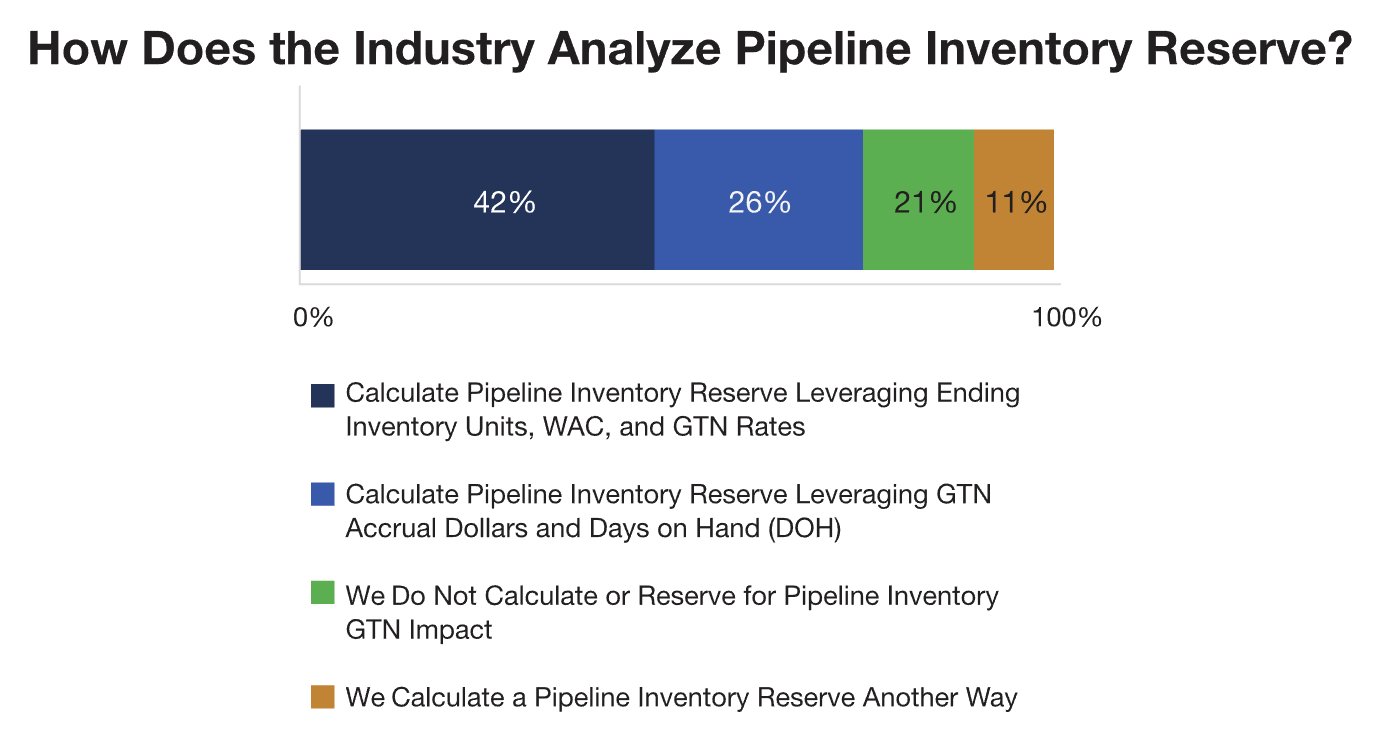 How Does the Industry Analyze Pipeline Inventory Reserve?

42%

26%

21%

11%

0%

100%

Calculate Pipeline Inventory Reserve Leveraging Ending Inventory Units, WAC, and GTN Rates

Calculate Pipeline Inventory Reserve Leveraging GTN Accrual Dollars and Days on Hand (DOH)

We Do Not Calculate or Reserve for Pipeline Inventory GTN Impact

We Calculate a Pipeline Inventory Reserve Another Way